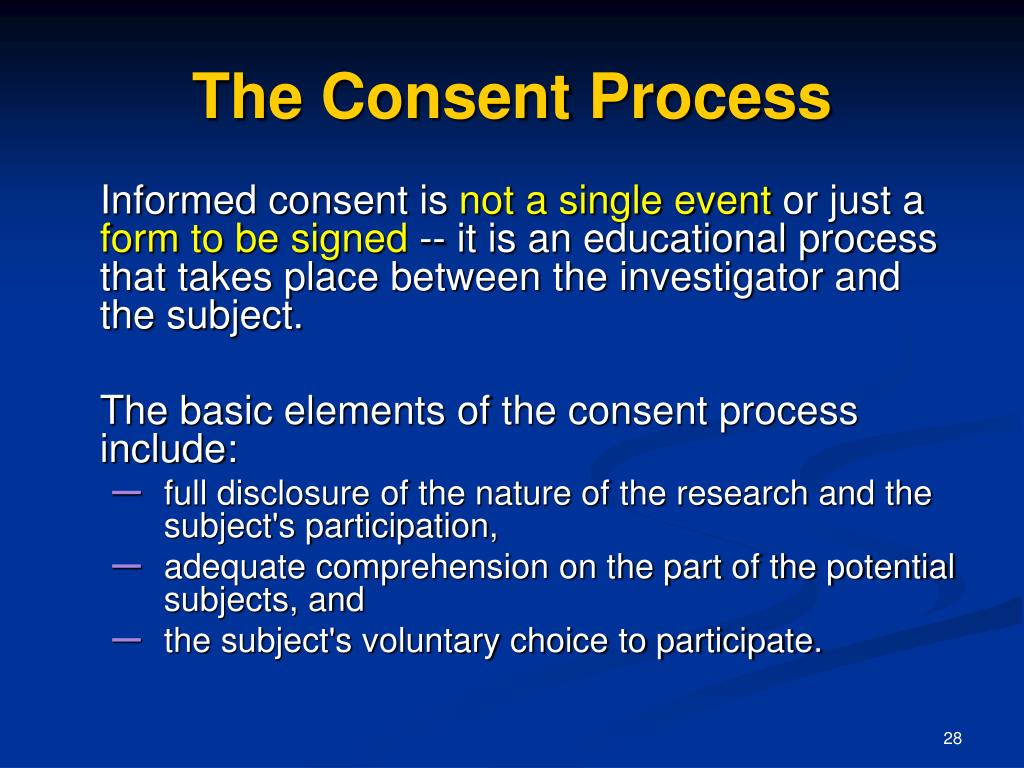 The Consent Process

Informed consent is not a single event or just a form to be signed -- it is an educational process that takes place between the investigator and the subject.

The basic elements of the consent process include:

– full disclosure of the nature of the research and the subject's participation,
– adequate comprehension on the part of the potential subjects, and
– the subject's voluntary choice to participate.

28